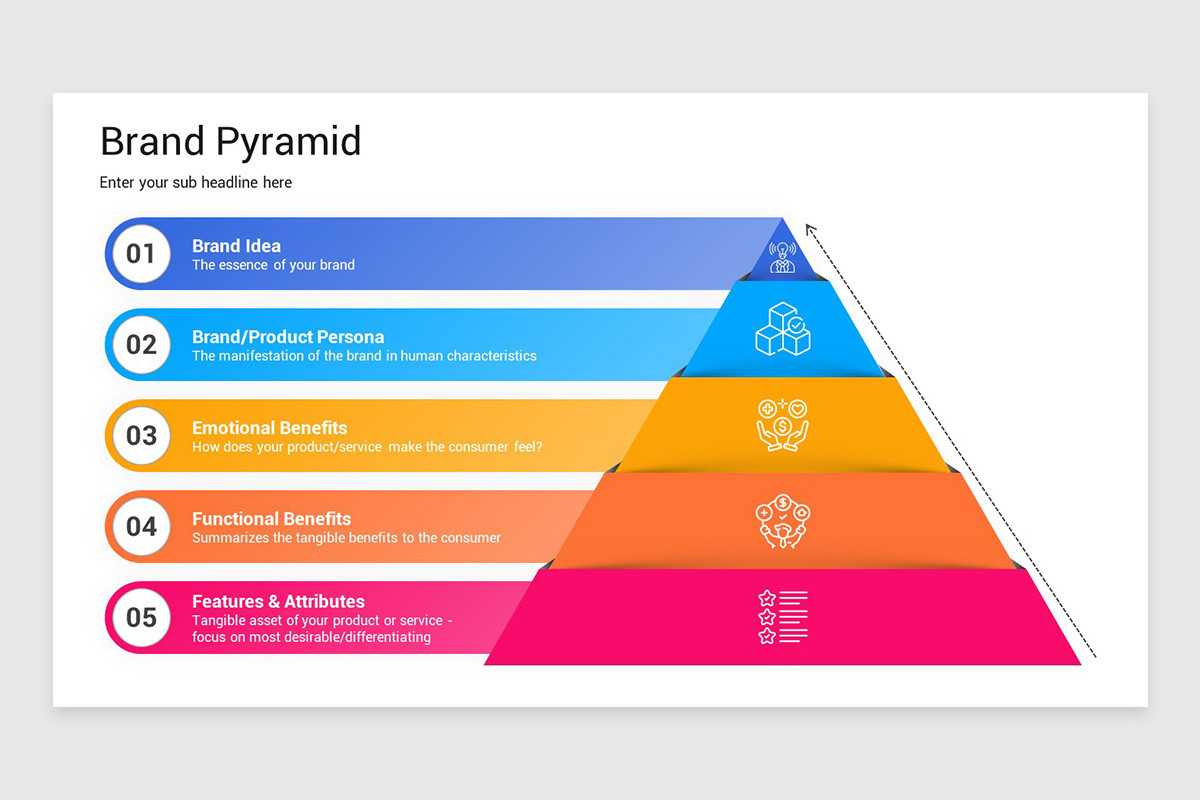 Brand Pyramid

Enter your sub headline here

01
Brand Idea
The essence of your brand

02
Brand/Product Persona
The manifestation of the brand in human characteristics

03
Emotional Benefits
How does your product/service make the consumer feel?

04
Functional Benefits
Summarizes the tangible benefits to the consumer

05
Features & Attributes
Tangible asset of your product or service - focus on most desirable/differentiating